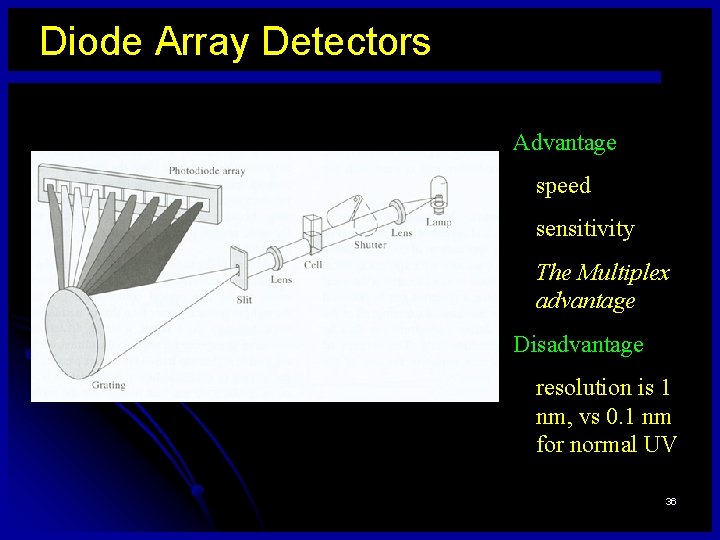 Diode Array Detectors

Photodiode array

Lamp

Lens

Shutter

Cell

Lens

Slit

Grating

Advantage

speed

sensitivity

The Multiplex advantage

Disadvantage

resolution is 1 nm, vs 0.1 nm for normal UV

36